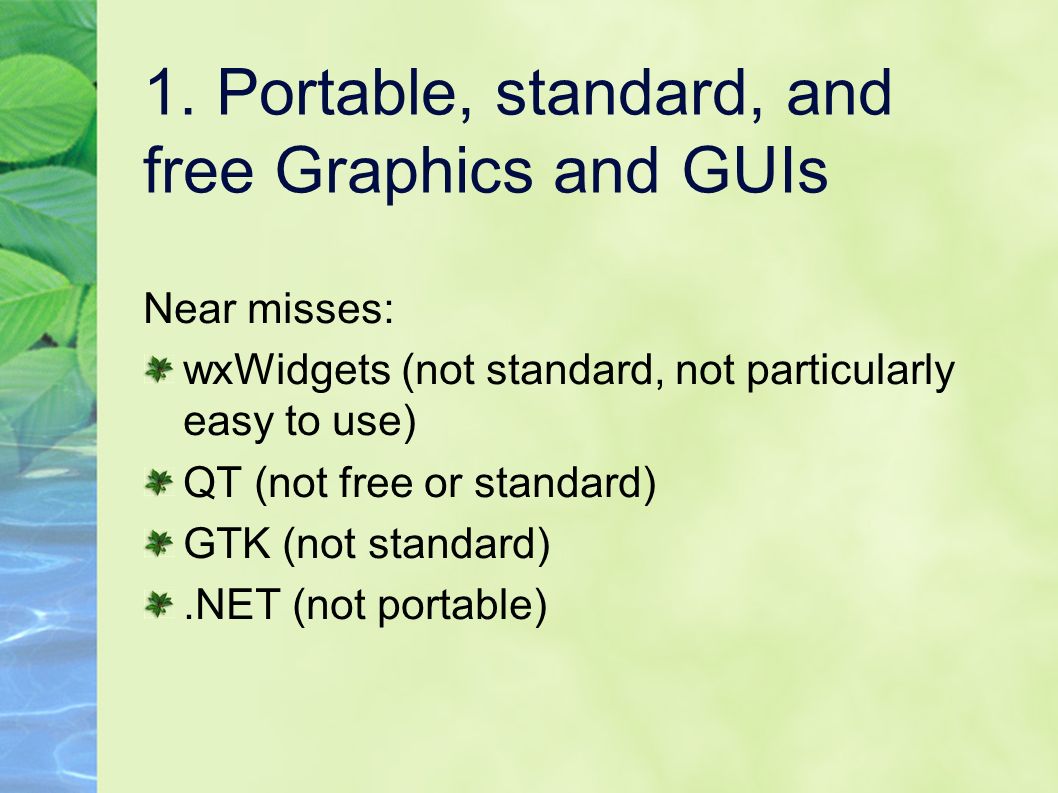 1. Portable, standard, and free Graphics and GUIs

Near misses:

wxWidgets (not standard, not particularly easy to use)

QT (not free or standard)

GTK (not standard)

.NET (not portable)